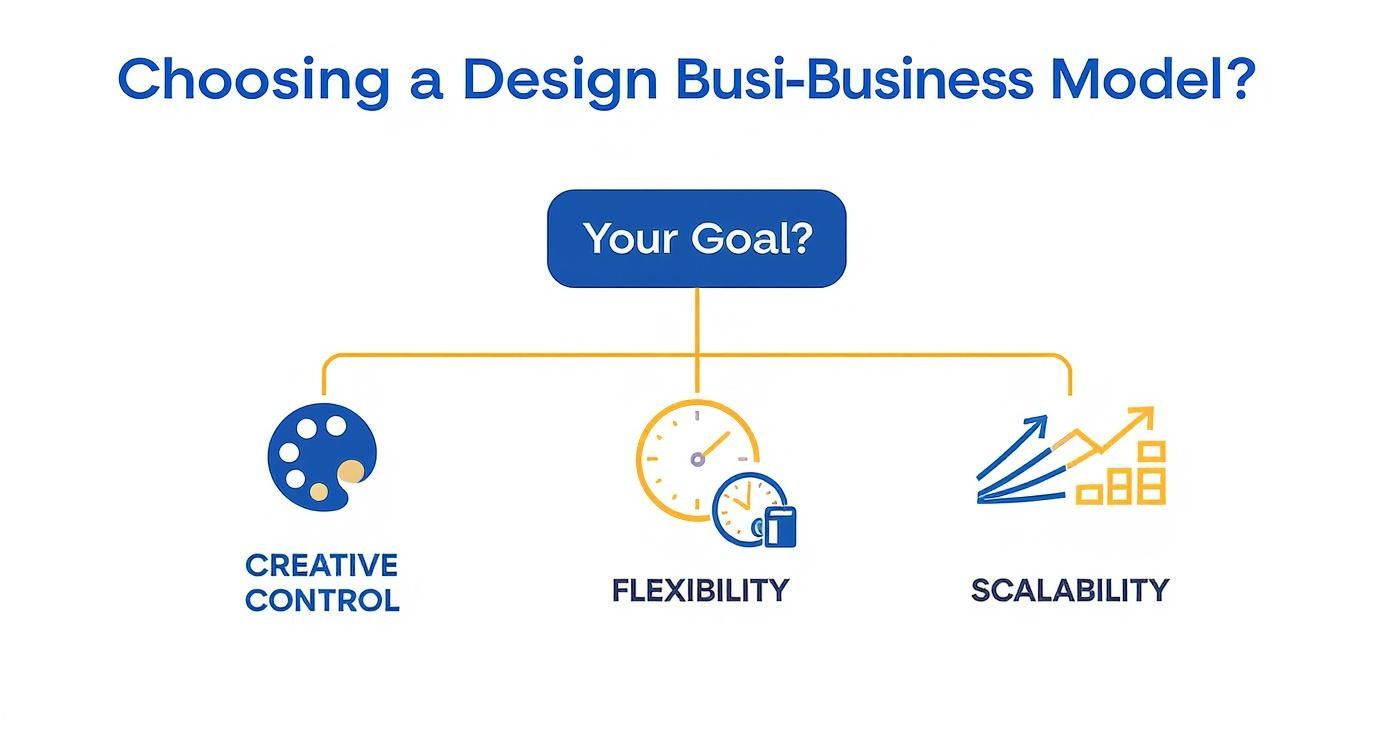 Choosing a Design Busi-Business Model?

Your Goal?

CREATIVE CONTROL

FLEXIBILITY

SCALABILITY